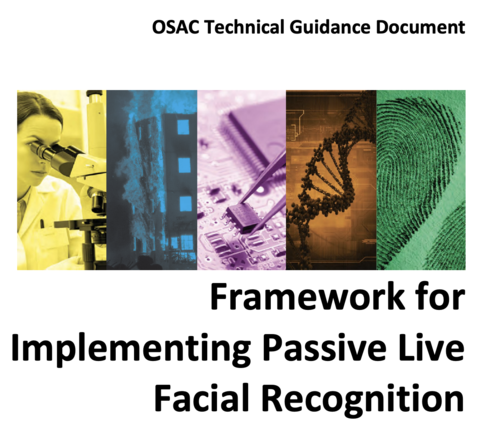 OSAC Technical Guidance Document

Framework for Implementing Passive Live Facial Recognition